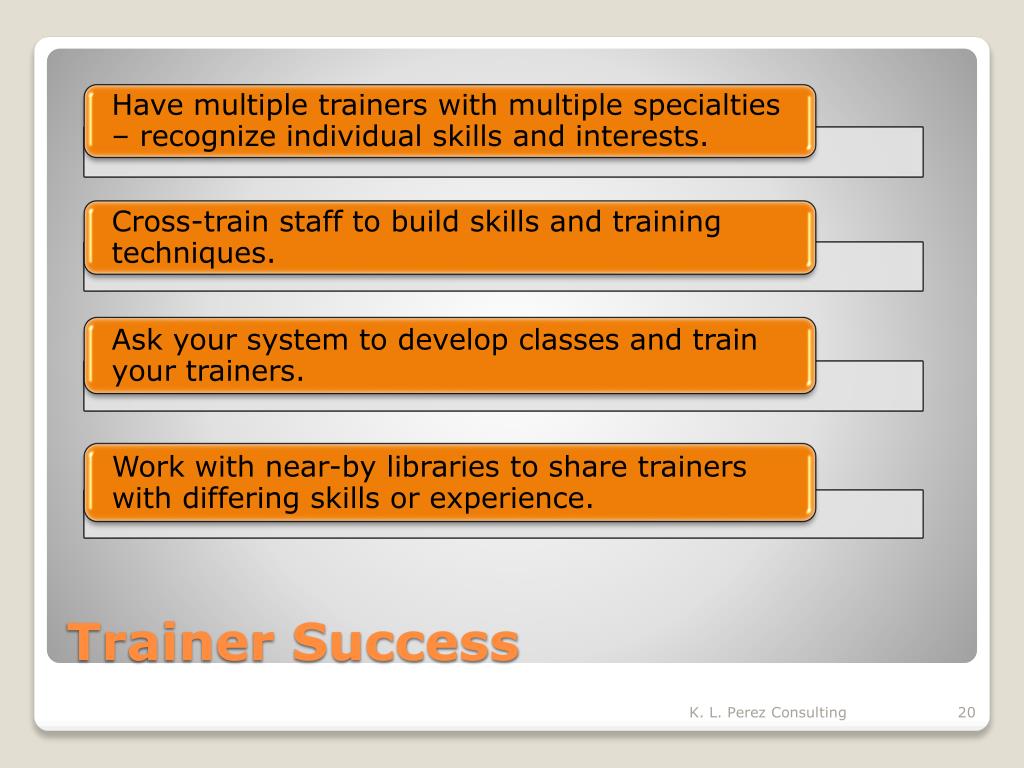 Have multiple trainers with multiple specialties – recognize individual skills and interests.

Cross-train staff to build skills and training techniques.

Ask your system to develop classes and train your trainers.

Work with near-by libraries to share trainers with differing skills or experience.

Trainer Success

K. L. Perez Consulting

20